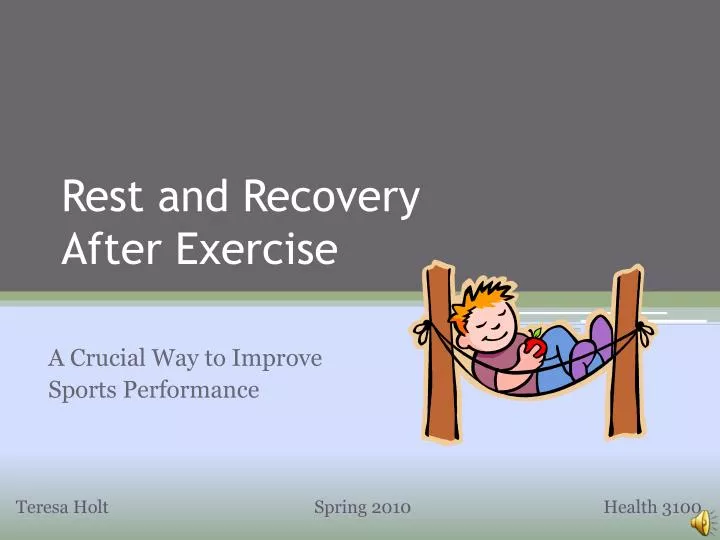 Rest and Recovery After Exercise

A Crucial Way to Improve Sports Performance

Teresa Holt

Spring 2010

Health 3100